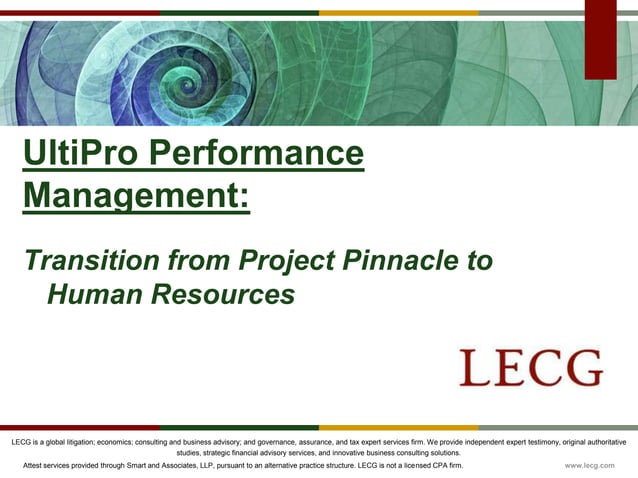 UltiPro Performance Management:

Transition from Project Pinnacle to Human Resources

LECG

LECG is a global litigation; economics; consulting and business advisory; and governance, assurance, and tax expert services firm. We provide independent expert testimony, original authoritative studies, strategic financial advisory services, and innovative business consulting solutions.

Attest services provided through Smart and Associates, LLP, pursuant to an alternative practice structure. LECG is not a licensed CPA firm.

www.lecg.com